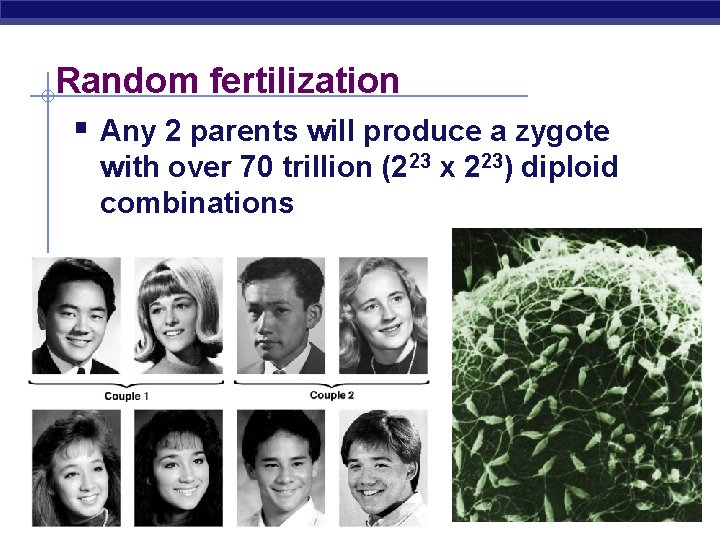 Random fertilization

▪ Any 2 parents will produce a zygote with over 70 trillion ($2^{23}$ x $2^{23}$) diploid combinations

Couple 1

Couple 2